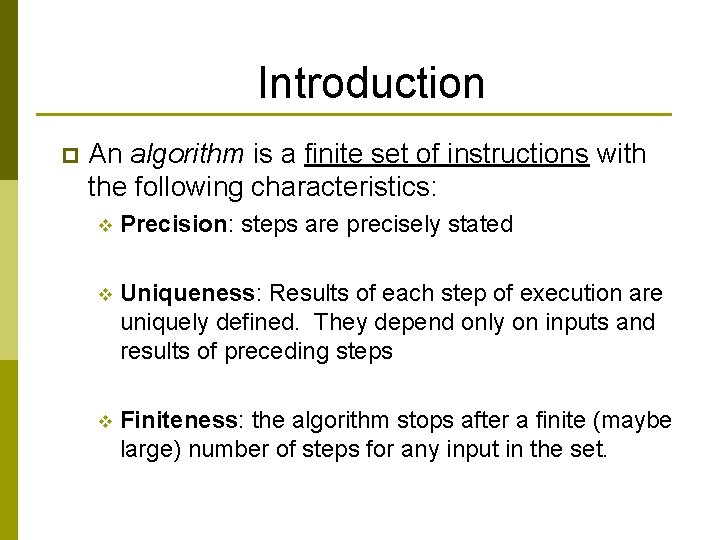 Introduction

An algorithm is a finite set of instructions with the following characteristics:

Precision: steps are precisely stated

Uniqueness: Results of each step of execution are uniquely defined. They depend only on inputs and results of preceding steps

Finiteness: the algorithm stops after a finite (maybe large) number of steps for any input in the set.